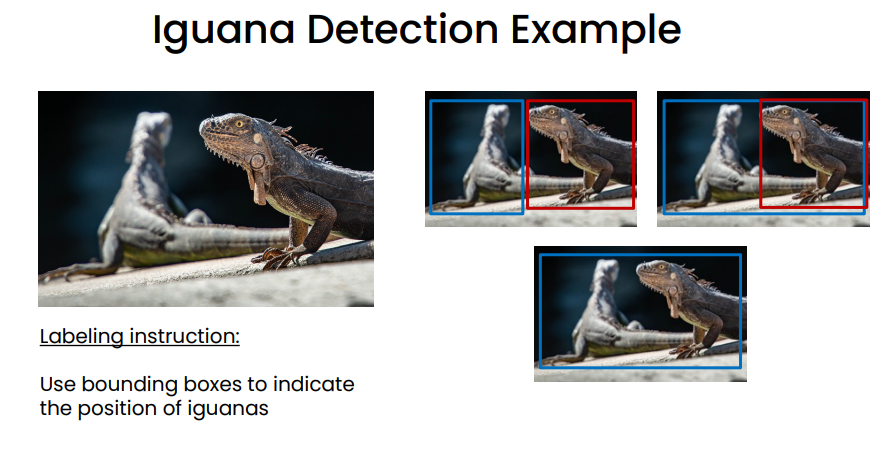 Iguana Detection Example

Labeling instruction:

Use bounding boxes to indicate the position of iguanas